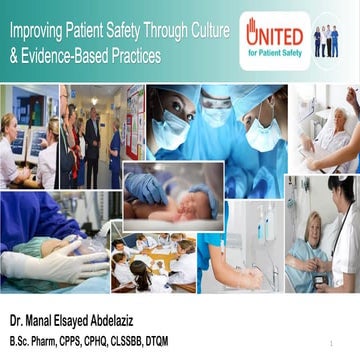 Improving Patient Safety Through Culture & Evidence-Based Practices

UNITED
for Patient Safety

Dr. Manal Elsayed Abdelaziz
B.Sc. Pharm, CPPS, CPHQ, CLSSBB, DTQM

1